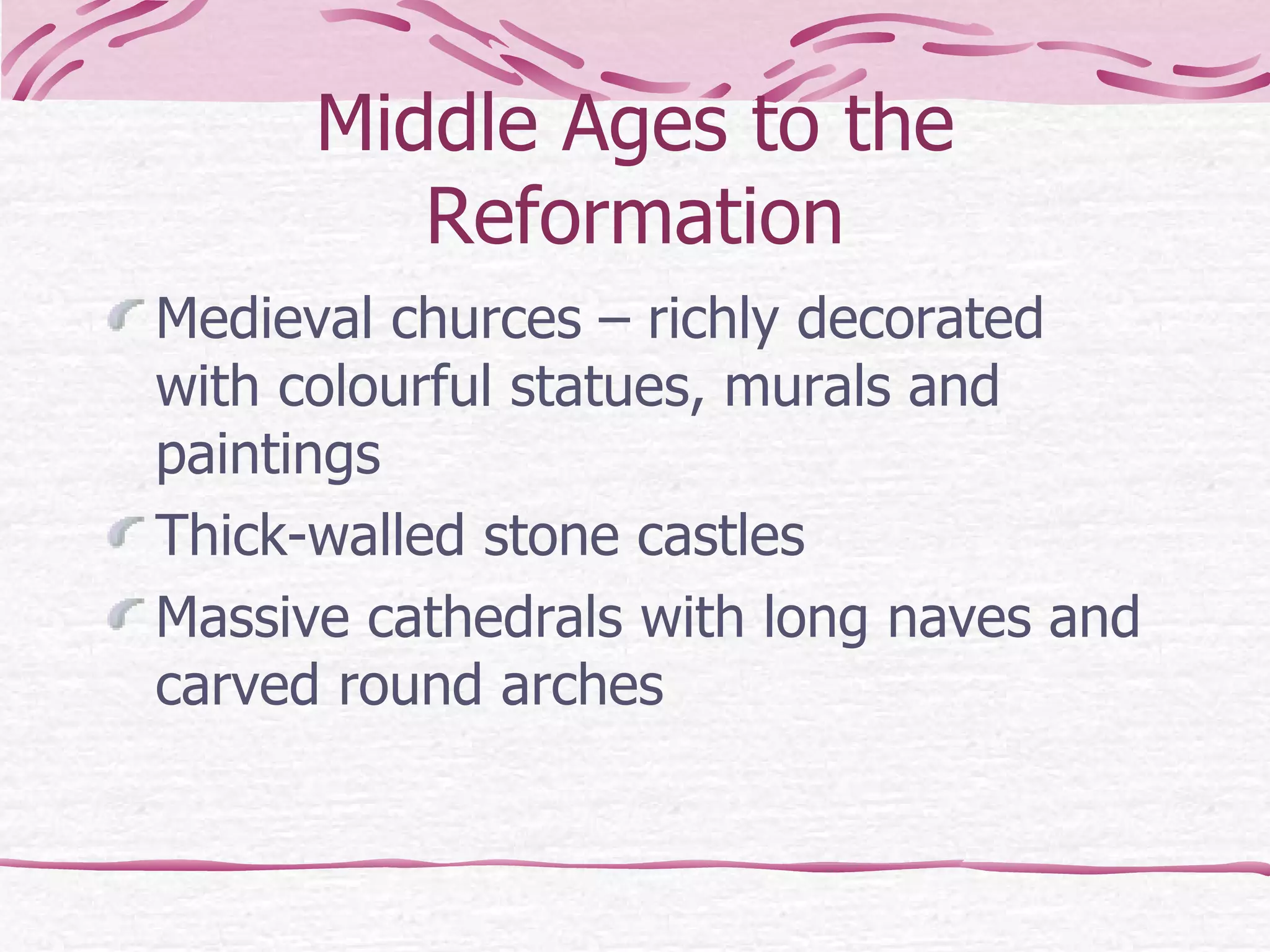 Middle Ages to the Reformation

Medieval churces – richly decorated with colourful statues, murals and paintings

Thick-walled stone castles

Massive cathedrals with long naves and carved round arches